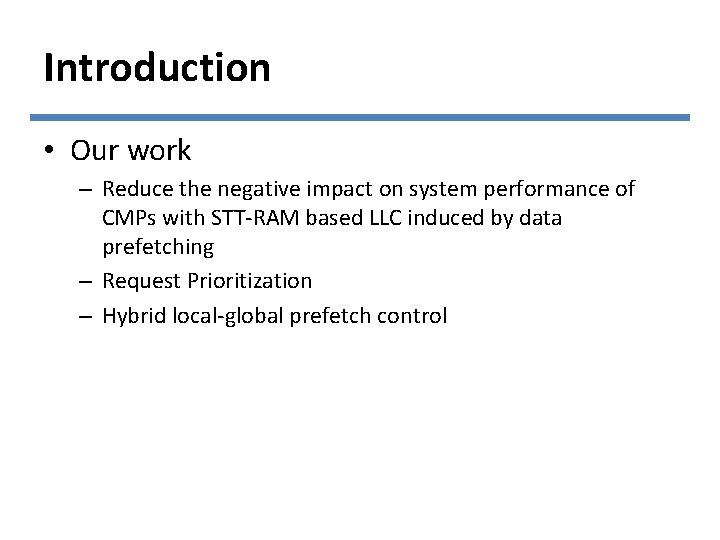 Introduction

• Our work
– Reduce the negative impact on system performance of CMPs with STT-RAM based LLC induced by data prefetching
– Request Prioritization
– Hybrid local-global prefetch control